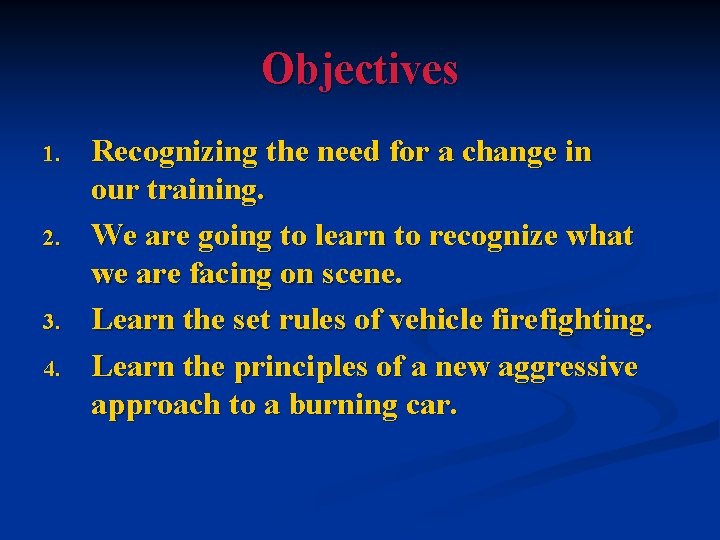 Objectives

1. Recognizing the need for a change in our training.
2. We are going to learn to recognize what we are facing on scene.
3. Learn the set rules of vehicle firefighting.
4. Learn the principles of a new aggressive approach to a burning car.